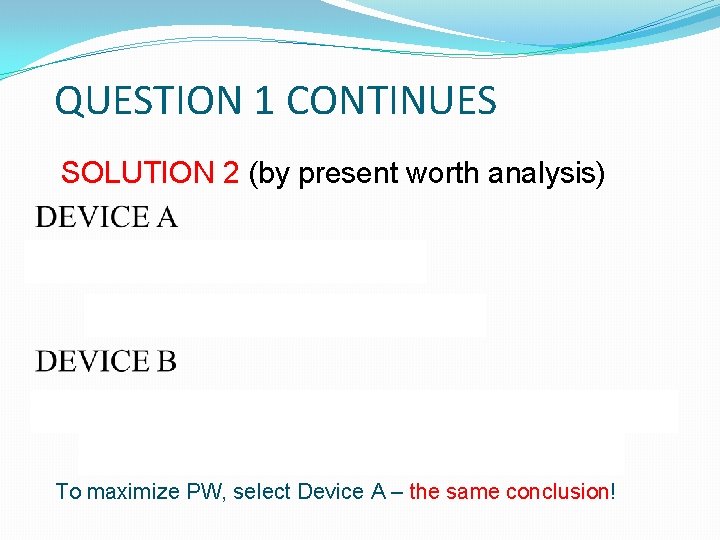 QUESTION 1 CONTINUES

SOLUTION 2 (by present worth analysis)

DEVICE A

DEVICE B

To maximize PW, select Device A – the same conclusion!